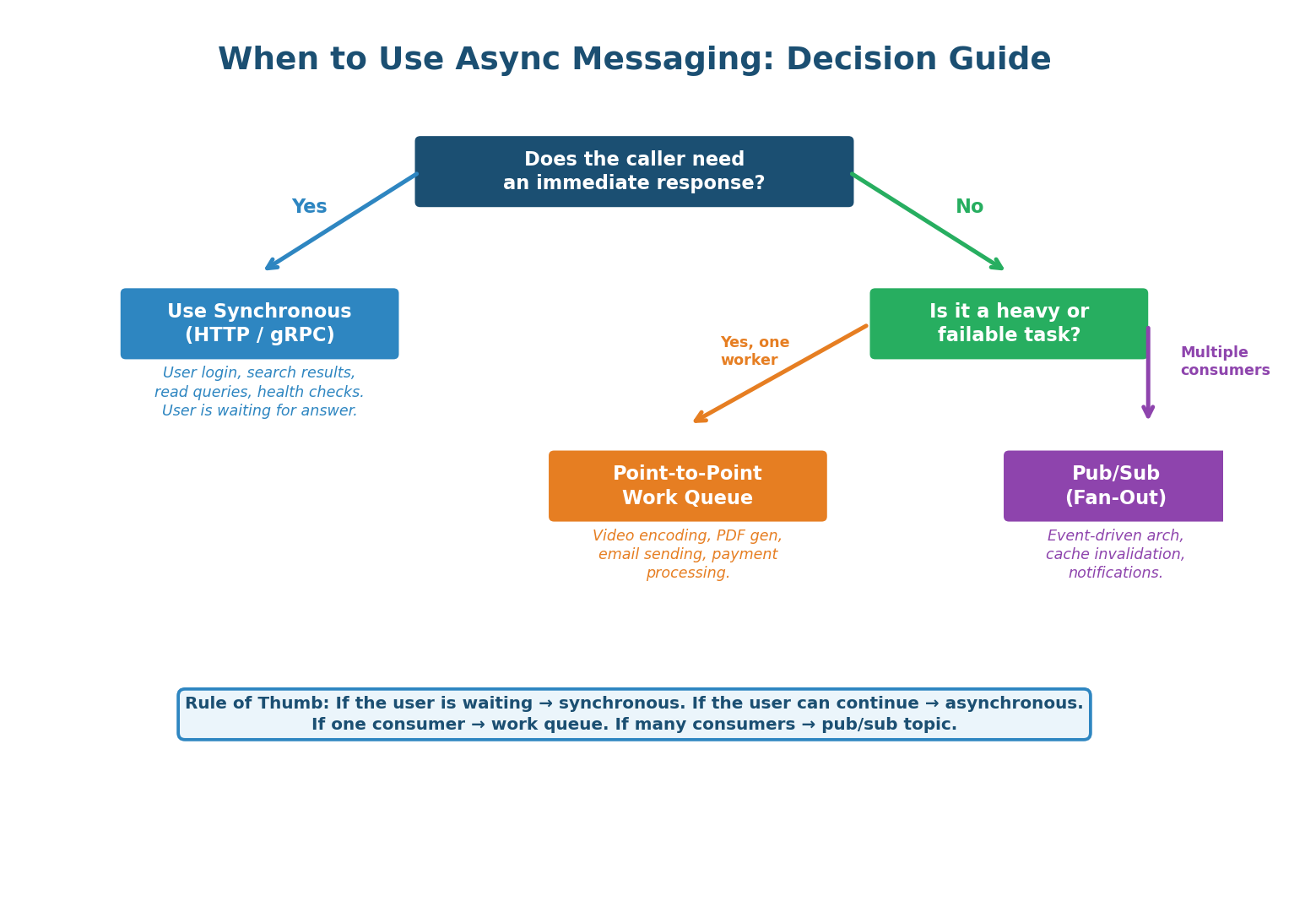 When to Use Async Messaging: Decision Guide

Does the caller need an immediate response?

Yes

No

Use Synchronous (HTTP / gRPC)

User login, search results, read queries, health checks. User is waiting for answer.

Is it a heavy or failable task?

Yes, one worker

Multiple consumers

Point-to-Point Work Queue

Video encoding, PDF gen, email sending, payment processing.

Pub/Sub (Fan-Out)

Event-driven arch, cache invalidation, notifications.

Rule of Thumb: If the user is waiting → synchronous. If the user can continue → asynchronous. If one consumer → work queue. If many consumers → pub/sub topic.